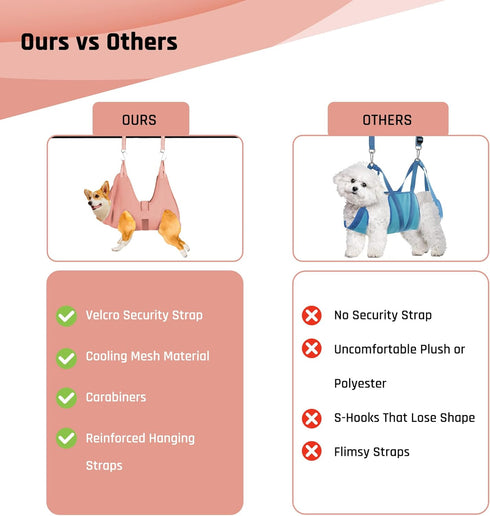 Ours vs Others

OURS

Velcro Security Strap

Cooling Mesh Material

Carabiners

Reinforced Hanging Straps

OTHERS

No Security Strap

Uncomfortable Plush or Polyester

S-Hooks That Lose Shape

Flimsy Straps